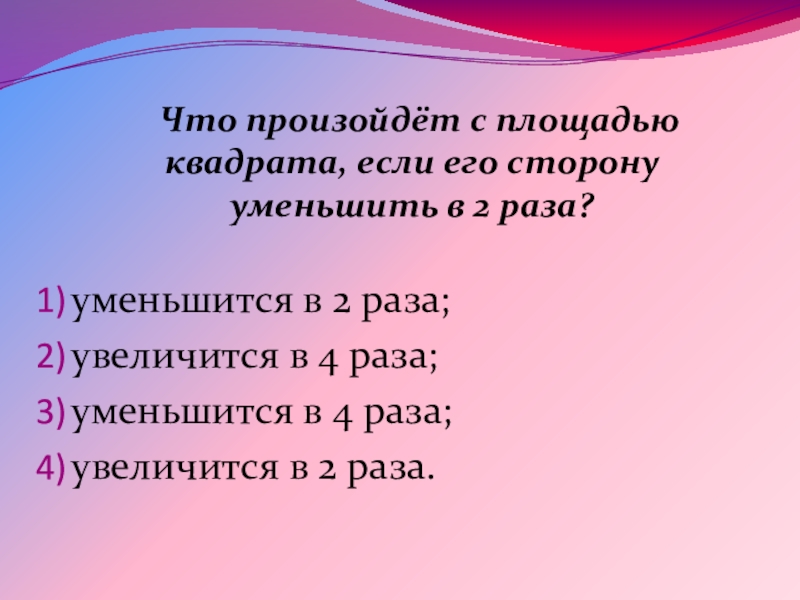 Что произойдёт с площадью квадрата, если его сторону уменьшить в 2 раза?

1) уменьшится в 2 раза;
2) увеличится в 4 раза;
3) уменьшится в 4 раза;
4) увеличится в 2 раза.